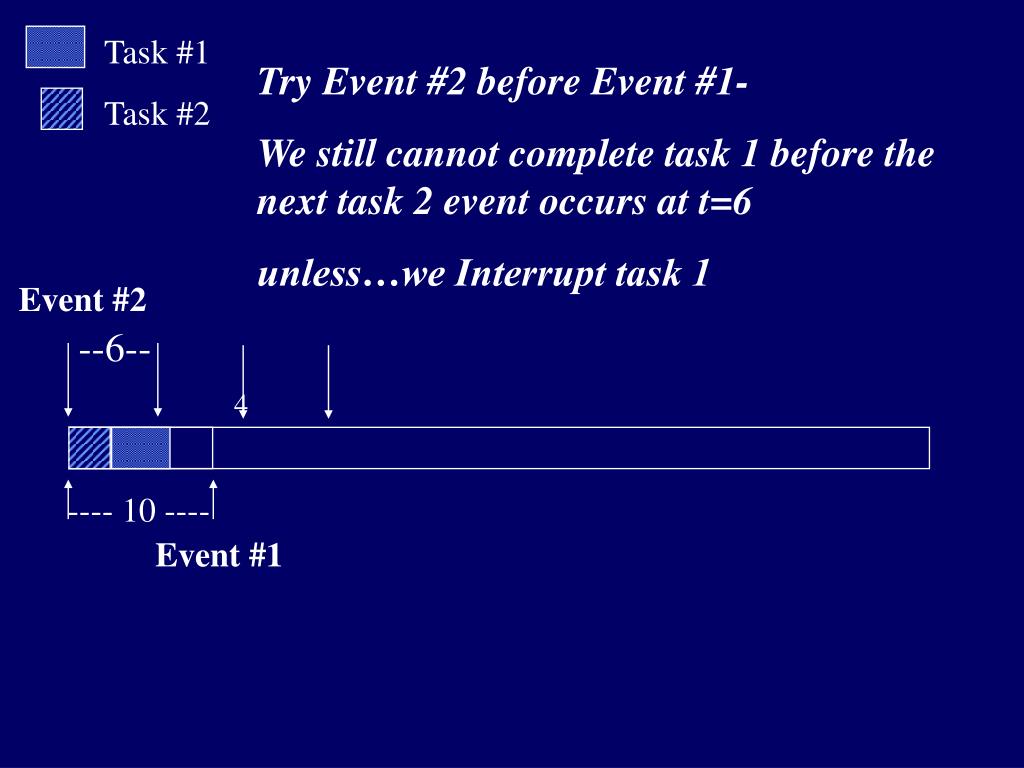 Task #1

Task #2

Try Event #2 before Event #1-

We still cannot complete task 1 before the next task 2 event occurs at t=6

unless…we Interrupt task 1

Event #2

--6--

4

---- 10 ----

Event #1